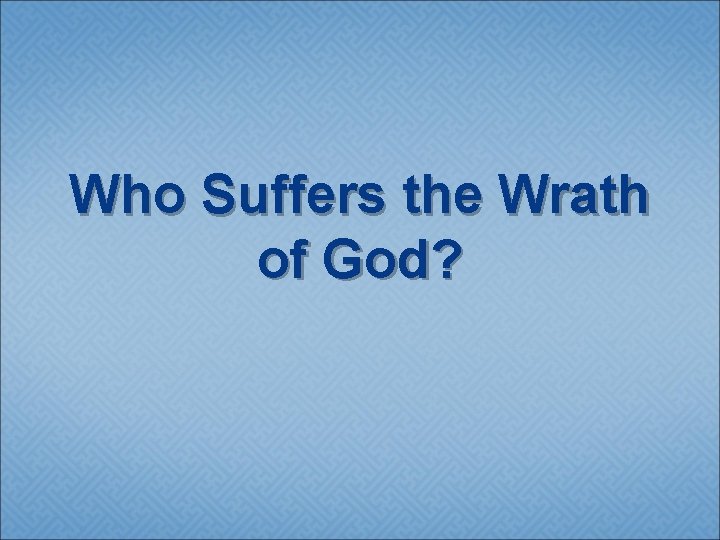 Who Suffers the Wrath of God?